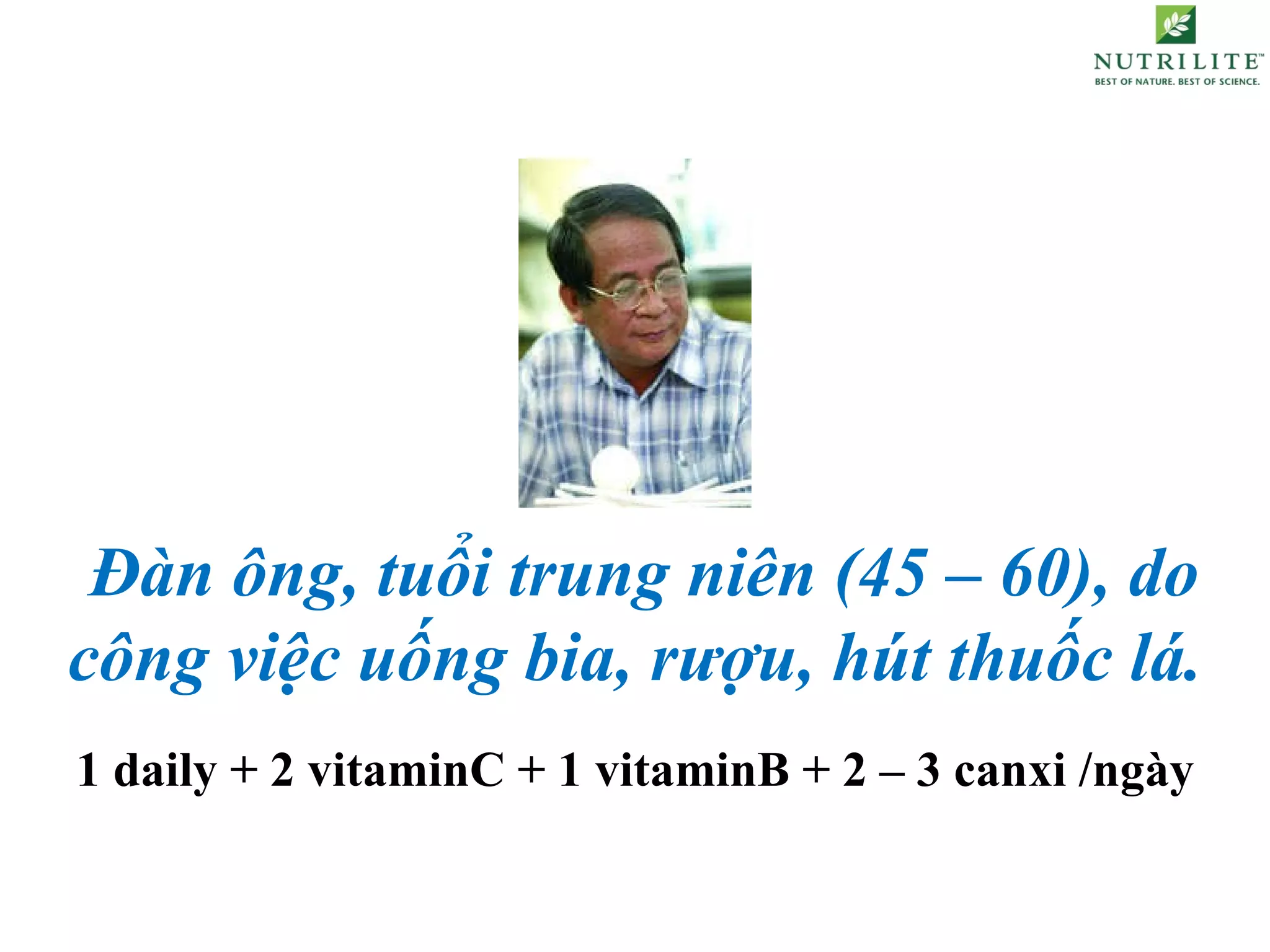 NUTRILITE™
BEST OF NATURE. BEST OF SCIENCE.

Đàn ông, tuổi trung niên (45 – 60), do công việc uống bia, rượu, hút thuốc lá.

1 daily + 2 vitaminC + 1 vitaminB + 2 – 3 canxi /ngày